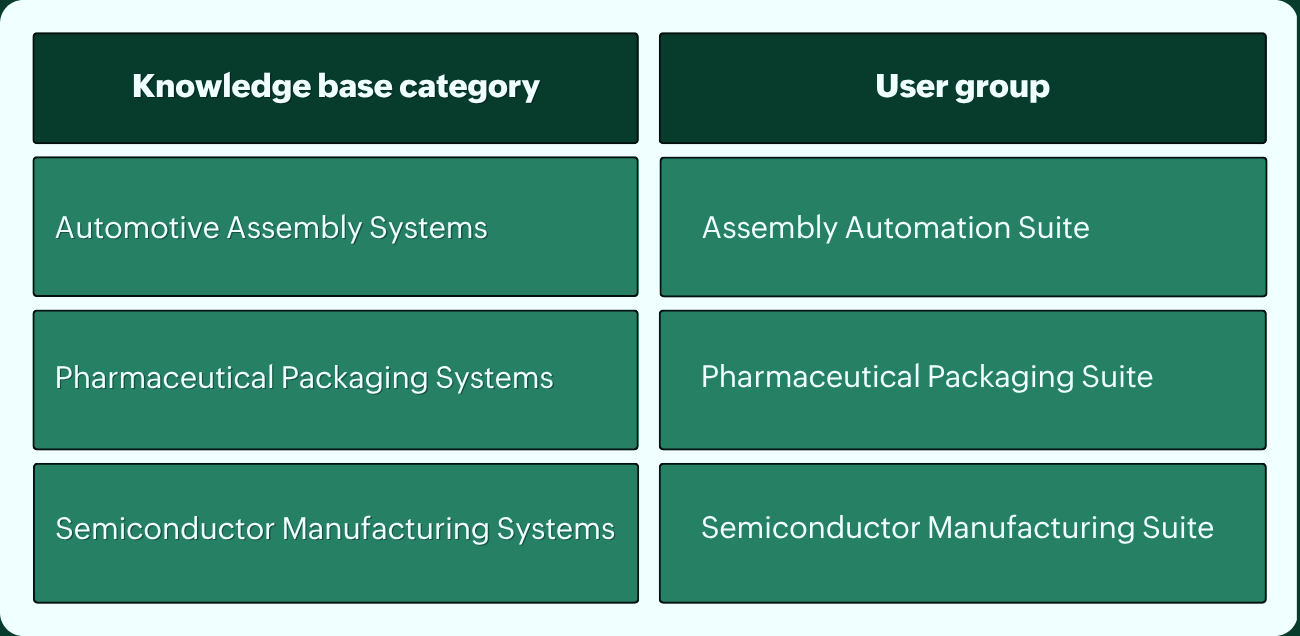 | Knowledge base category | User group |
|---|---|
| Automotive Assembly Systems | Assembly Automation Suite |
| Pharmaceutical Packaging Systems | Pharmaceutical Packaging Suite |
| Semiconductor Manufacturing Systems | Semiconductor Manufacturing Suite |